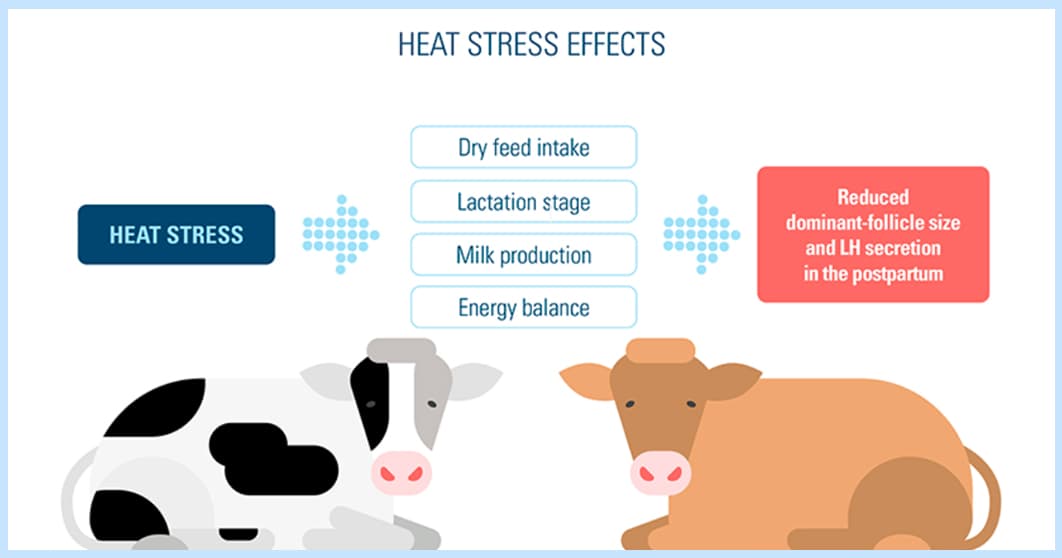 HEAT STRESS EFFECTS

HEAT STRESS

Dry feed intake

Lactation stage

Milk production

Energy balance

Reduced dominant-follicle size and LH secretion in the postpartum